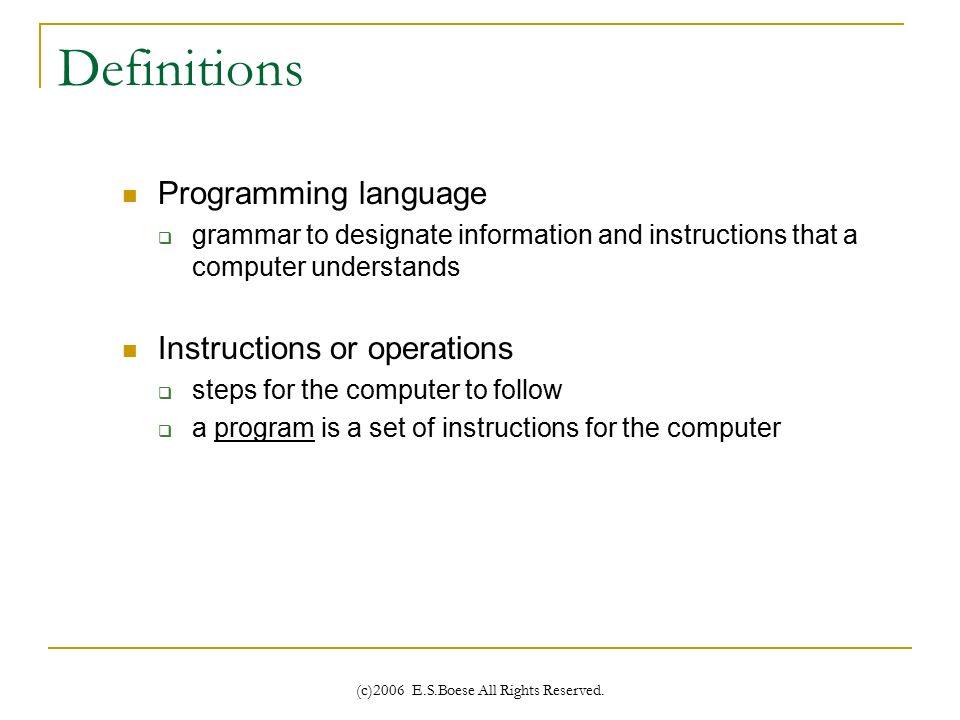 Definitions

Programming language

grammar to designate information and instructions that a computer understands

Instructions or operations

steps for the computer to follow

a program is a set of instructions for the computer

(c)2006 E.S.Boese All Rights Reserved.